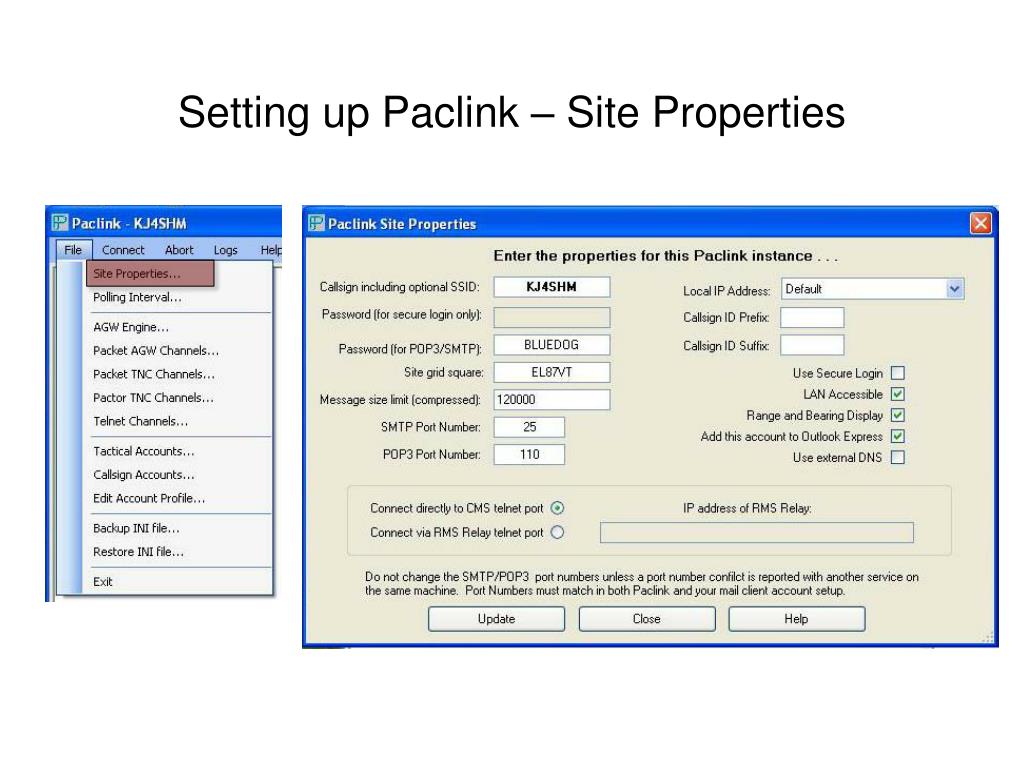 Setting up Paclink – Site Properties

Paclink - KJ4SHM

File Connect Abort Logs Help

Site Properties...
Polling Interval...
AGW Engine...
Packet AGW Channels...
Packet TNC Channels...
Pactor TNC Channels...
Telnet Channels...
Tactical Accounts...
Callsign Accounts...
Edit Account Profile...
Backup INI file...
Restore INI file...
Exit

Paclink Site Properties

Enter the properties for this Paclink instance . . .

Callsign including optional SSID: KJ4SHM
Password (for secure login only):
Password (for POP3/SMTP): BLUEDOG
Site grid square: EL87VT
Message size limit (compressed): 120000
SMTP Port Number: 25
POP3 Port Number: 110

Local IP Address: Default
Callsign ID Prefix:
Callsign ID Suffix:
Use Secure Login
LAN Accessible
Range and Bearing Display
Add this account to Outlook Express
Use external DNS

Connect directly to CMS telnet port
Connect via RMS Relay telnet port
IP address of RMS Relay:

Do not change the SMTP/POP3 port numbers unless a port number confilct is reported with another service on the same machine. Port Numbers must match in both Paclink and your mail client account setup.

Update Close Help